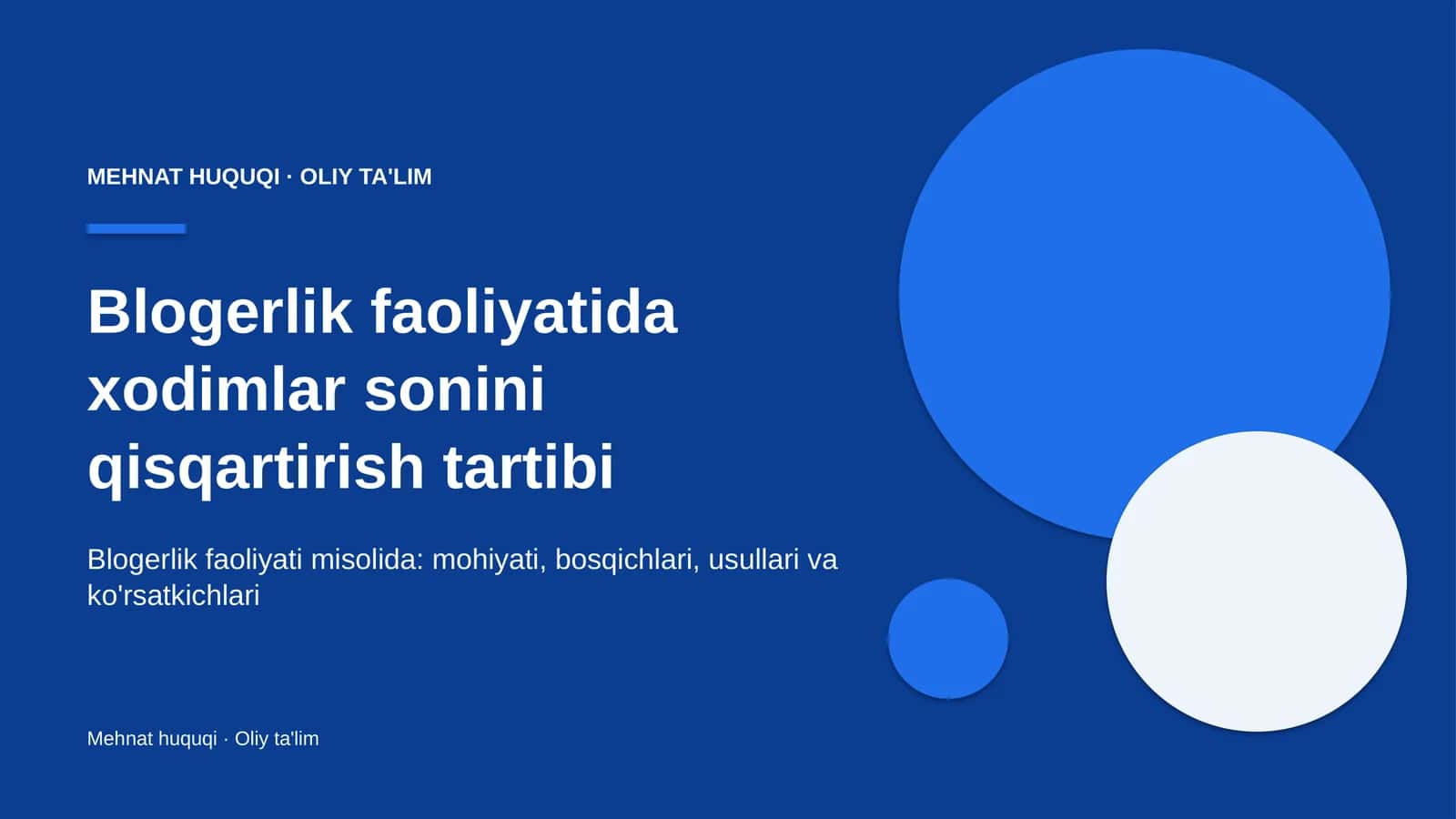 MEHNAT HUQUQI · OLIY TA'LIM

Blogerlik faoliyatida xodimlar sonini qisqartirish tartibi

Blogerlik faoliyati misolida: mohiyati, bosqichlari, usullari va ko'rsatkichlari

Mehnat huquqi · Oliy ta'lim